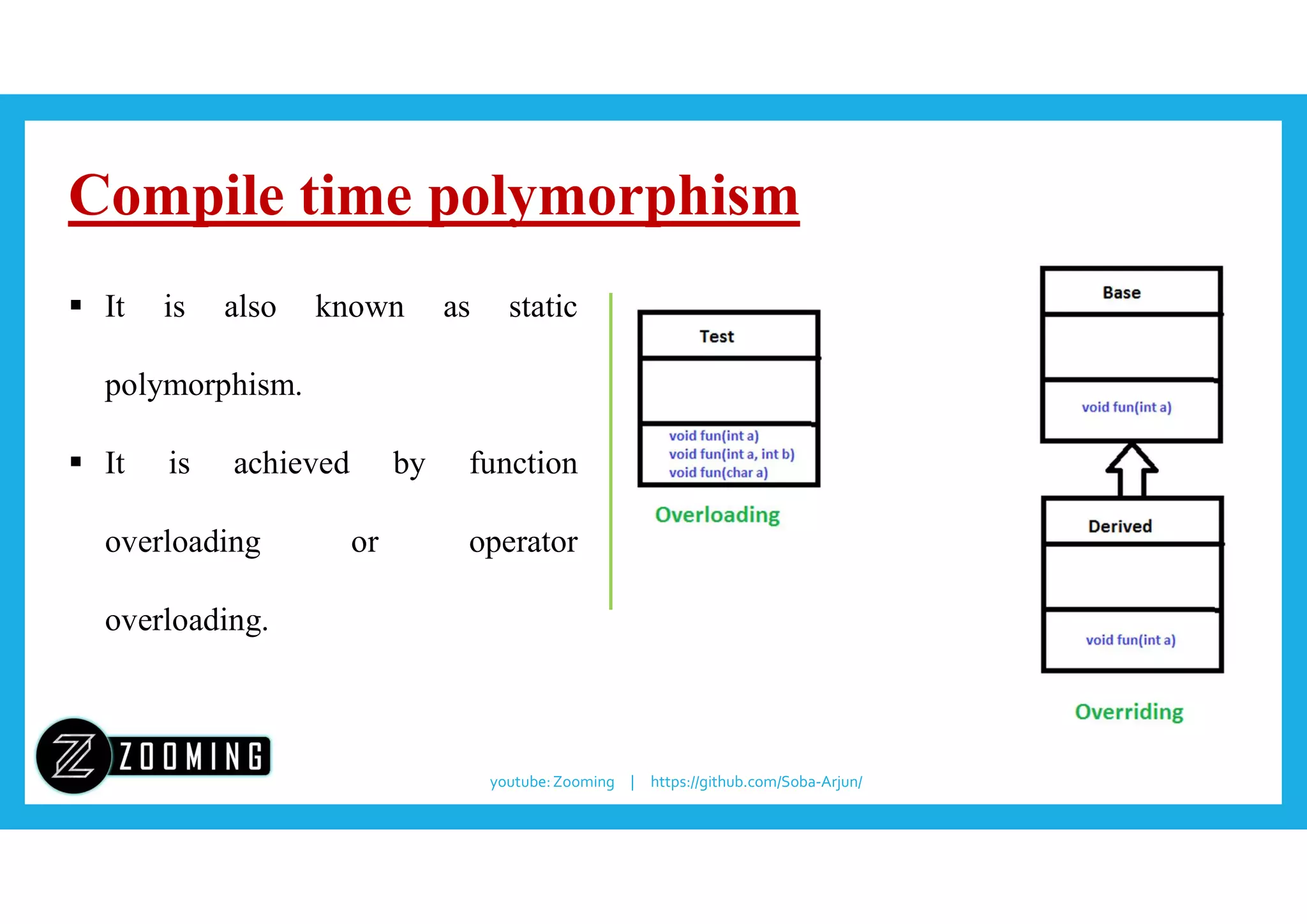 Compile time polymorphism

▪ It is also known as static polymorphism.

▪ It is achieved by function overloading or operator overloading.

Test

void fun(int a)
void fun(int a, int b)
void fun(char a)

Overloading

Base

void fun(int a)

Derived

void fun(int a)

Overriding

Z ZOOMING

youtube: Zooming | https://github.com/Soba-Arjun/